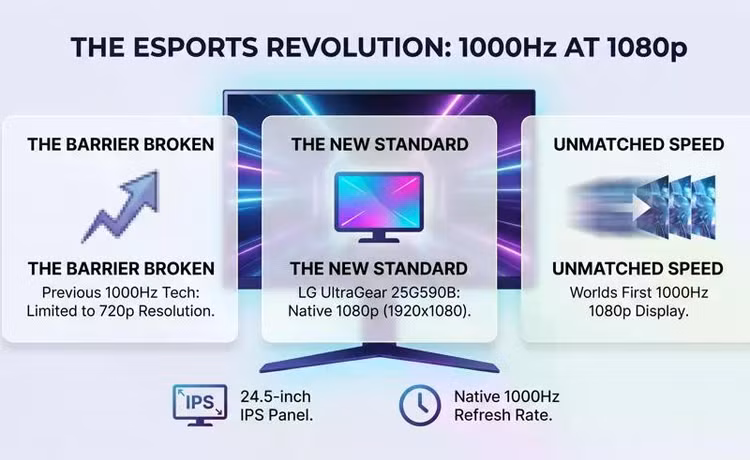 THE ESPORTS REVOLUTION: 1000Hz AT 1080p

THE BARRIER BROKEN

THE BARRIER BROKEN
Previous 1000Hz Tech: Limited to 720p Resolution.

THE NEW STANDARD

THE NEW STANDARD
LG UltraGear 25G590B: Native 1080p (1920x1080).

UNMATCHED SPEED

UNMATCHED SPEED
Worlds First 1000Hz 1080p Display.

IPS

24.5-inch IPS Panel.

Native 1000Hz Refresh Rate.